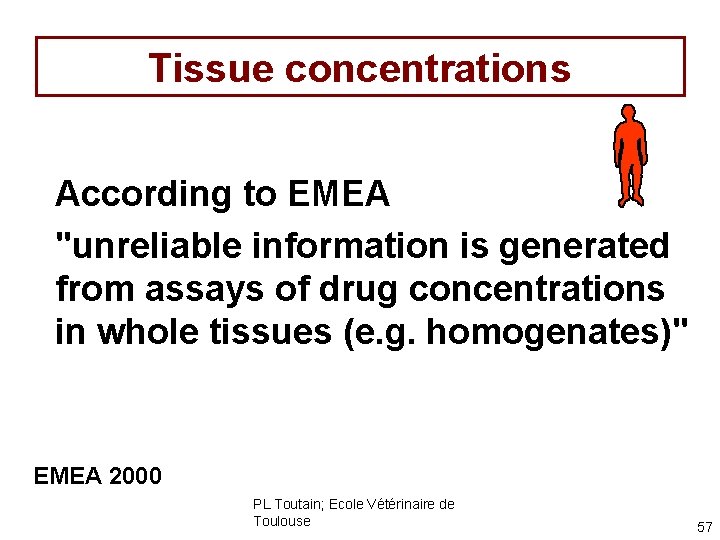 Tissue concentrations

According to EMEA

"unreliable information is generated from assays of drug concentrations in whole tissues (e.g. homogenates)"

EMEA 2000

PL Toutain; Ecole Vétérinaire de Toulouse

57